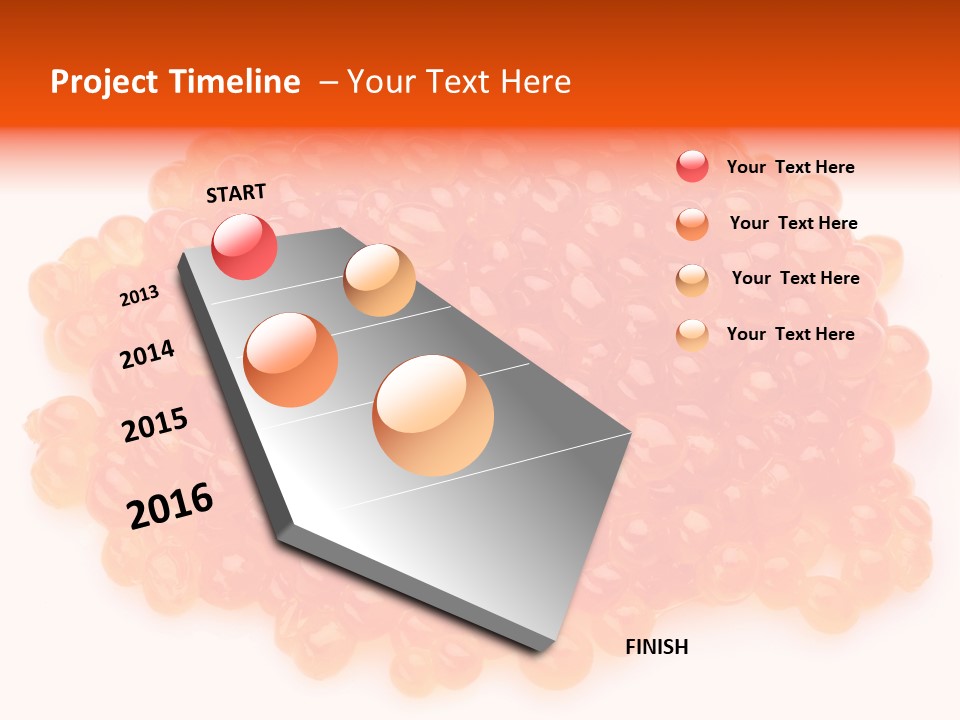 Project Timeline – Your Text Here

START

2013

2014

2015

2016

FINISH

Your Text Here

Your Text Here

Your Text Here

Your Text Here